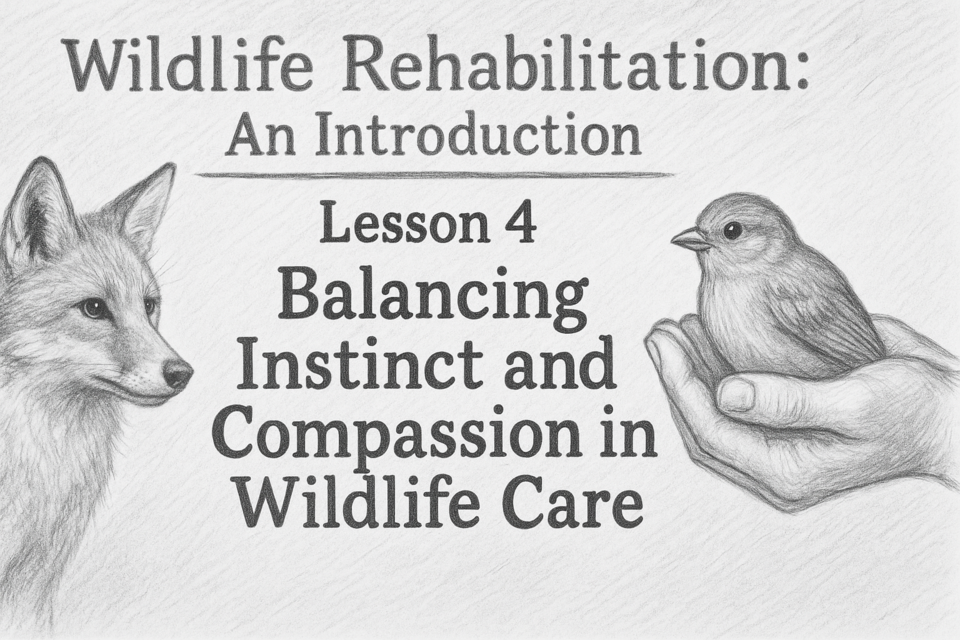 Wildlife Rehabilitation:
An Introduction

Lesson 4
Balancing Instinct and Compassion in Wildlife Care